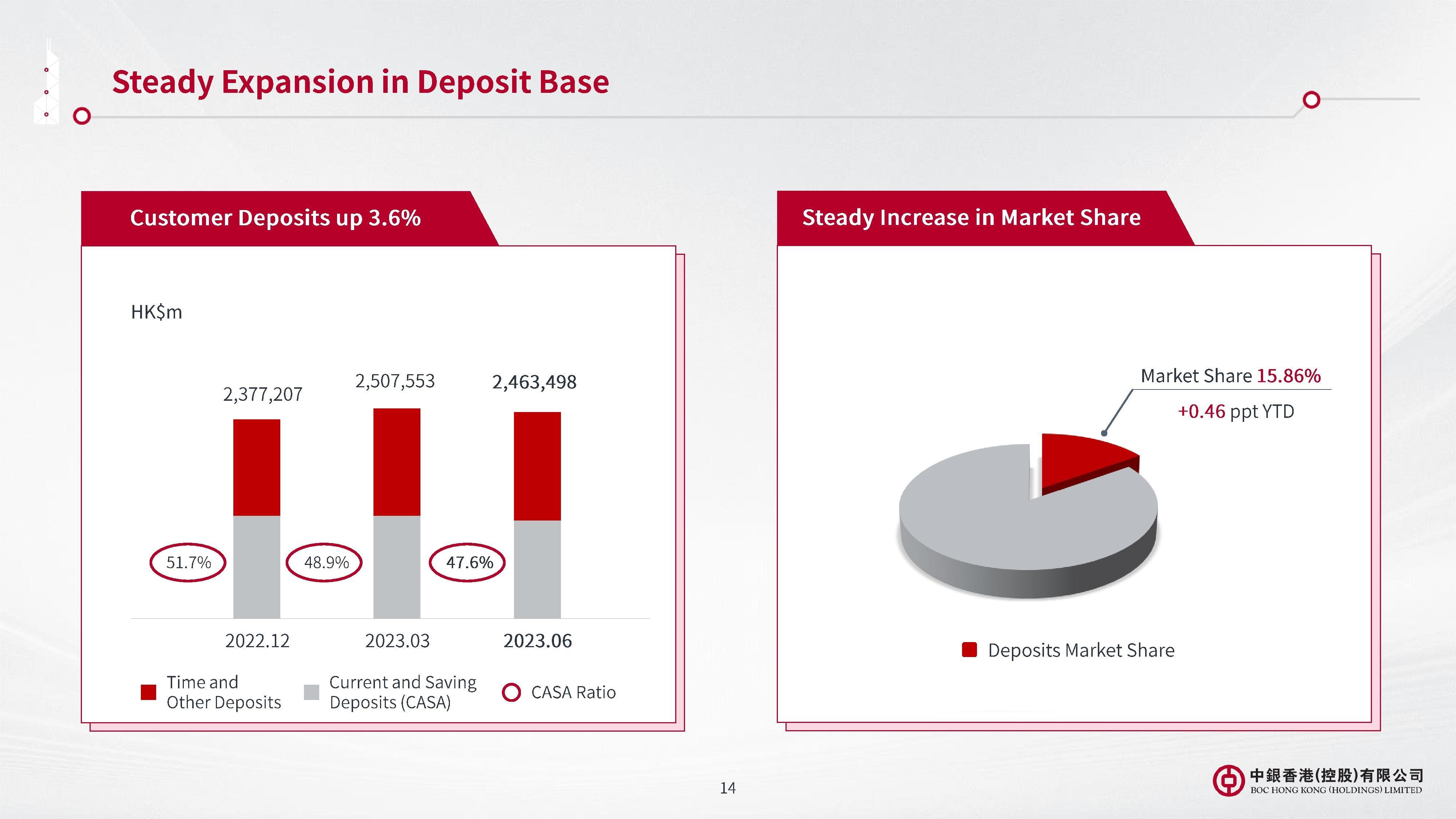 Steady Expansion in Deposit Base

Customer Deposits up 3.6%

HK$m

2,377,207
2,507,553
2,463,498

51.7%
48.9%
47.6%

2022.12
2023.03
2023.06

Time and Other Deposits
Current and Saving Deposits (CASA)
CASA Ratio

Steady Increase in Market Share

Market Share 15.86%
+0.46 ppt YTD

Deposits Market Share

14

中銀香港(控股)有限公司
BOC HONG KONG (HOLDINGS) LIMITED